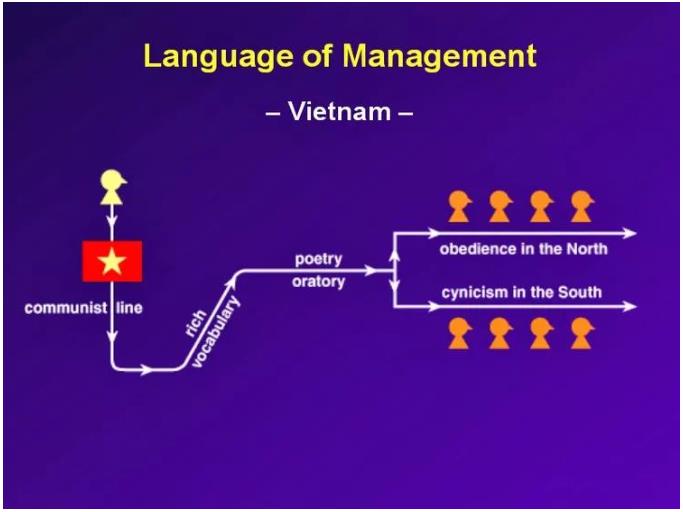 Language of Management

– Vietnam –

communist line

rich vocabulary

poetry
oratory

obedience in the North

cynicism in the South